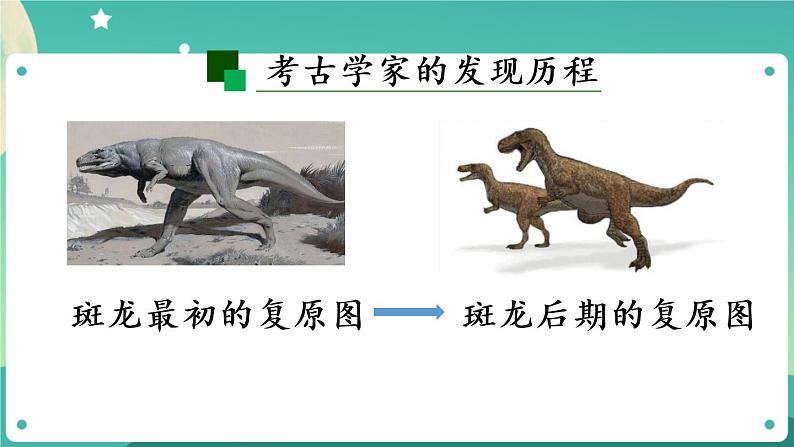 考古学家的发现历程

斑龙最初的复原图

斑龙后期的复原图